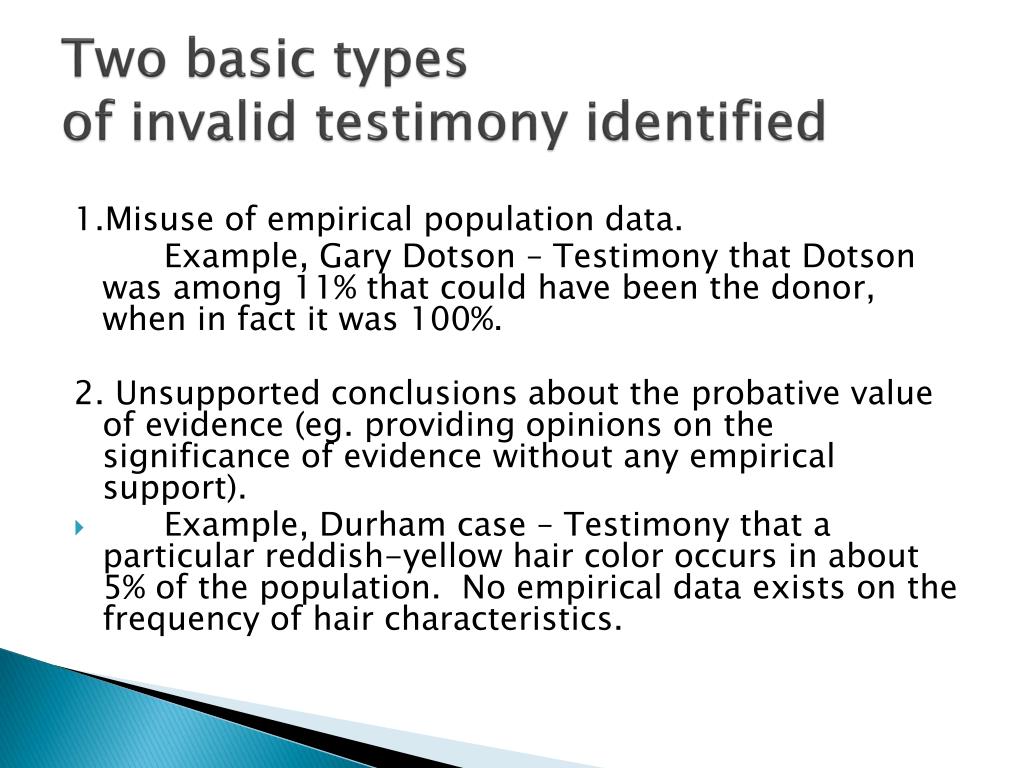 Two basic types
of invalid testimony identified

1.Misuse of empirical population data.
Example, Gary Dotson – Testimony that Dotson was among 11% that could have been the donor, when in fact it was 100%.

2. Unsupported conclusions about the probative value of evidence (eg. providing opinions on the significance of evidence without any empirical support).

Example, Durham case – Testimony that a particular reddish-yellow hair color occurs in about 5% of the population. No empirical data exists on the frequency of hair characteristics.